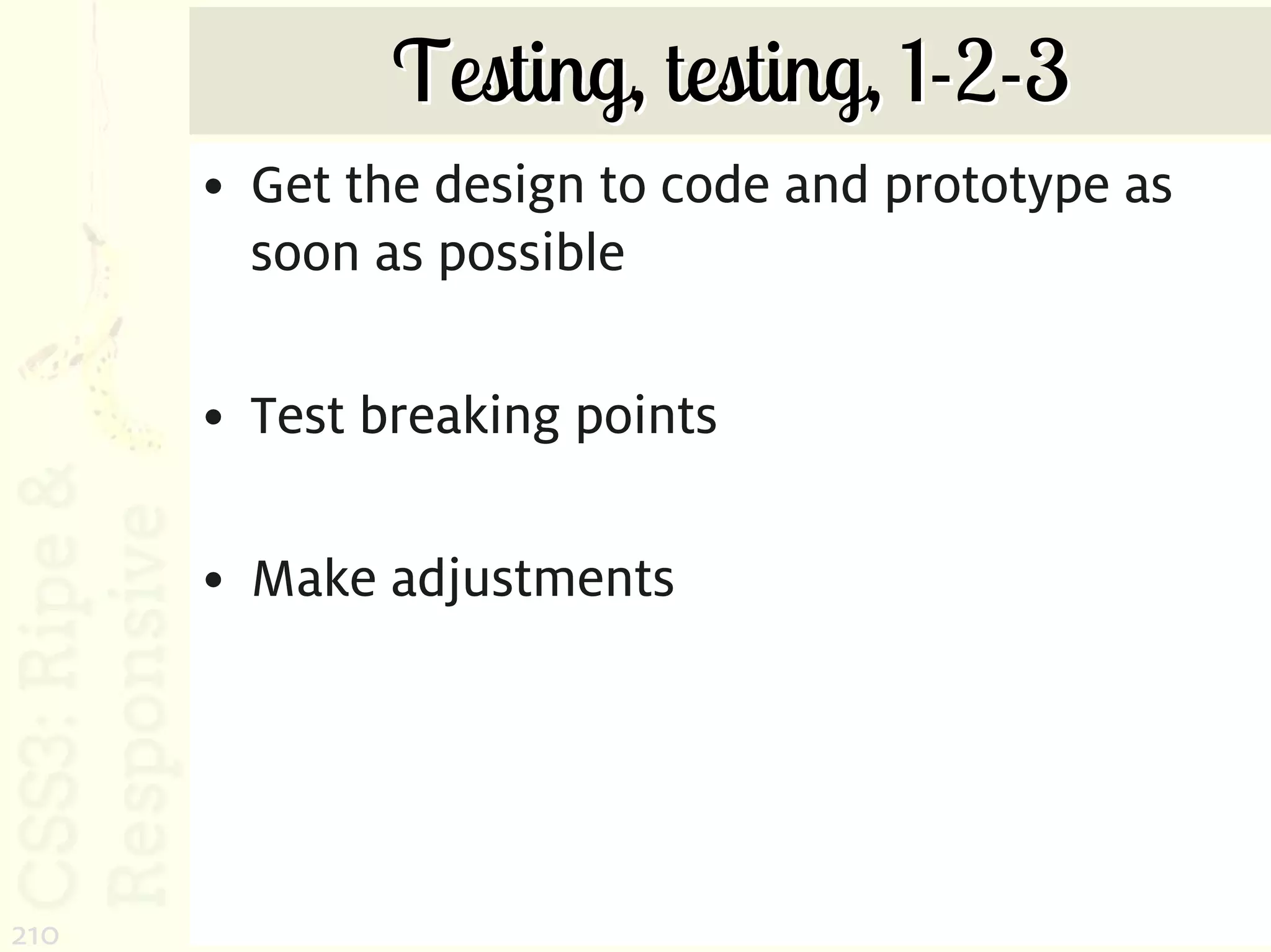 Testing, testing, 1-2-3

• Get the design to code and prototype as soon as possible

• Test breaking points

• Make adjustments

CSS3: Ripe & Responsive

210